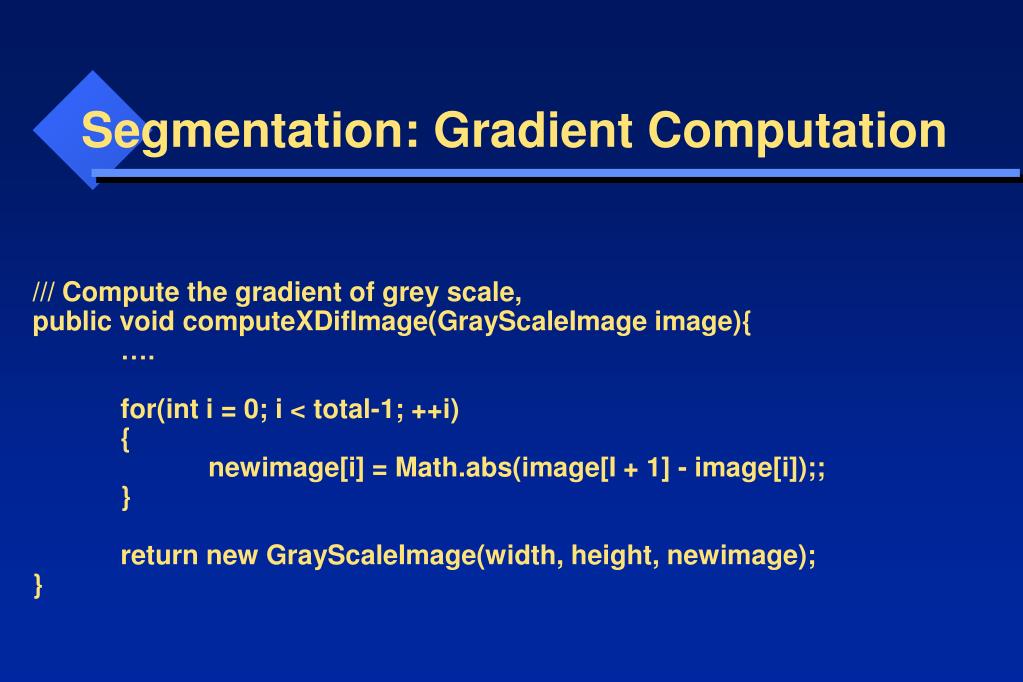 Segmentation: Gradient Computation

/// Compute the gradient of grey scale,
public void computeXDifImage(GrayScaleImage image){
….

for(int i = 0; i < total-1; ++i)
{
newimage[i] = Math.abs(image[I + 1] - image[i]);;
}

return new GrayScaleImage(width, height, newimage);
}